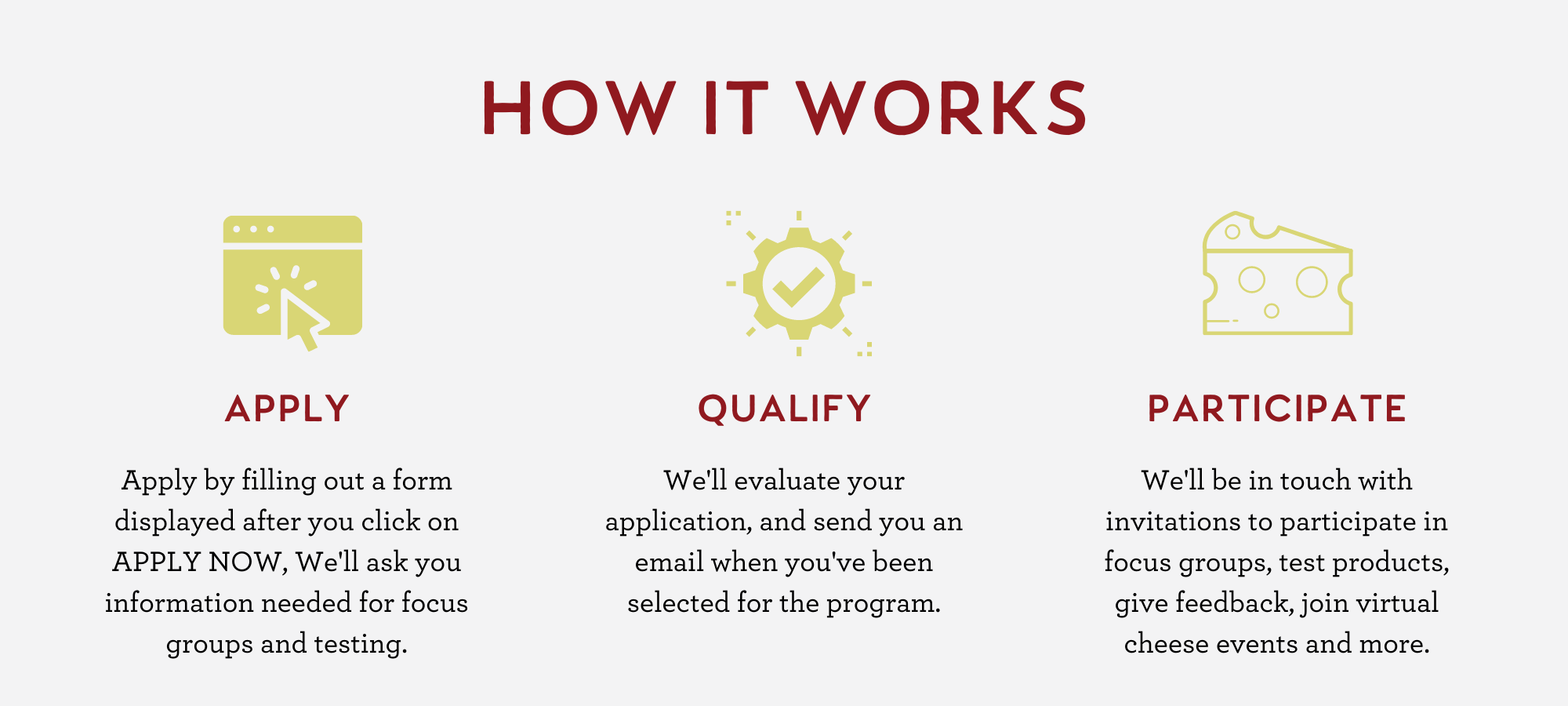 HOW IT WORKS

APPLY

Apply by filling out a form displayed after you click on APPLY NOW, We'll ask you information needed for focus groups and testing.

QUALIFY

We'll evaluate your application, and send you an email when you've been selected for the program.

PARTICIPATE

We'll be in touch with invitations to participate in focus groups, test products, give feedback, join virtual cheese events and more.